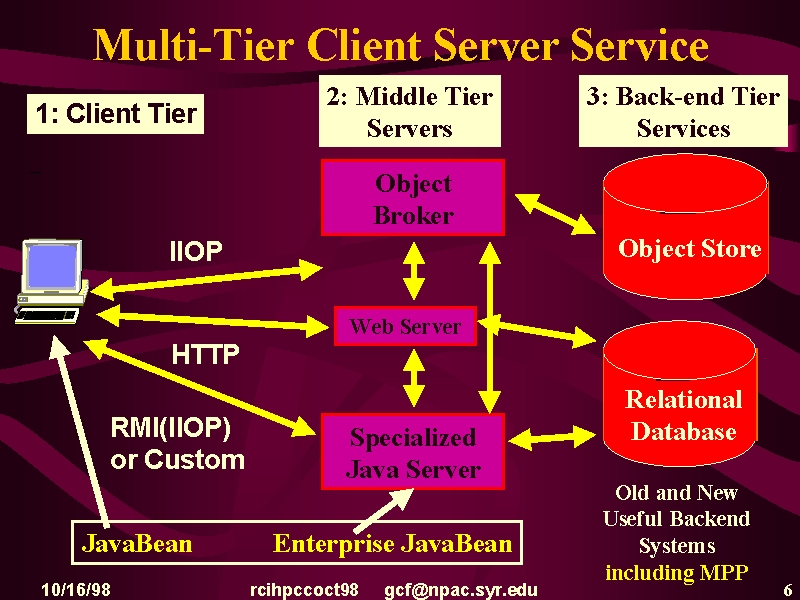 Multi-Tier Client Server Service

1: Client Tier

2: Middle Tier Servers

3: Back-end Tier Services

Object Broker

Object Store

IIOP

Web Server

HTTP

Relational Database

RMI(IIOP) or Custom

Specialized Java Server

Old and New Useful Backend Systems including MPP

JavaBean

Enterprise JavaBean

10/16/98

rcihpccoct98

gcf@npac.syr.edu

6